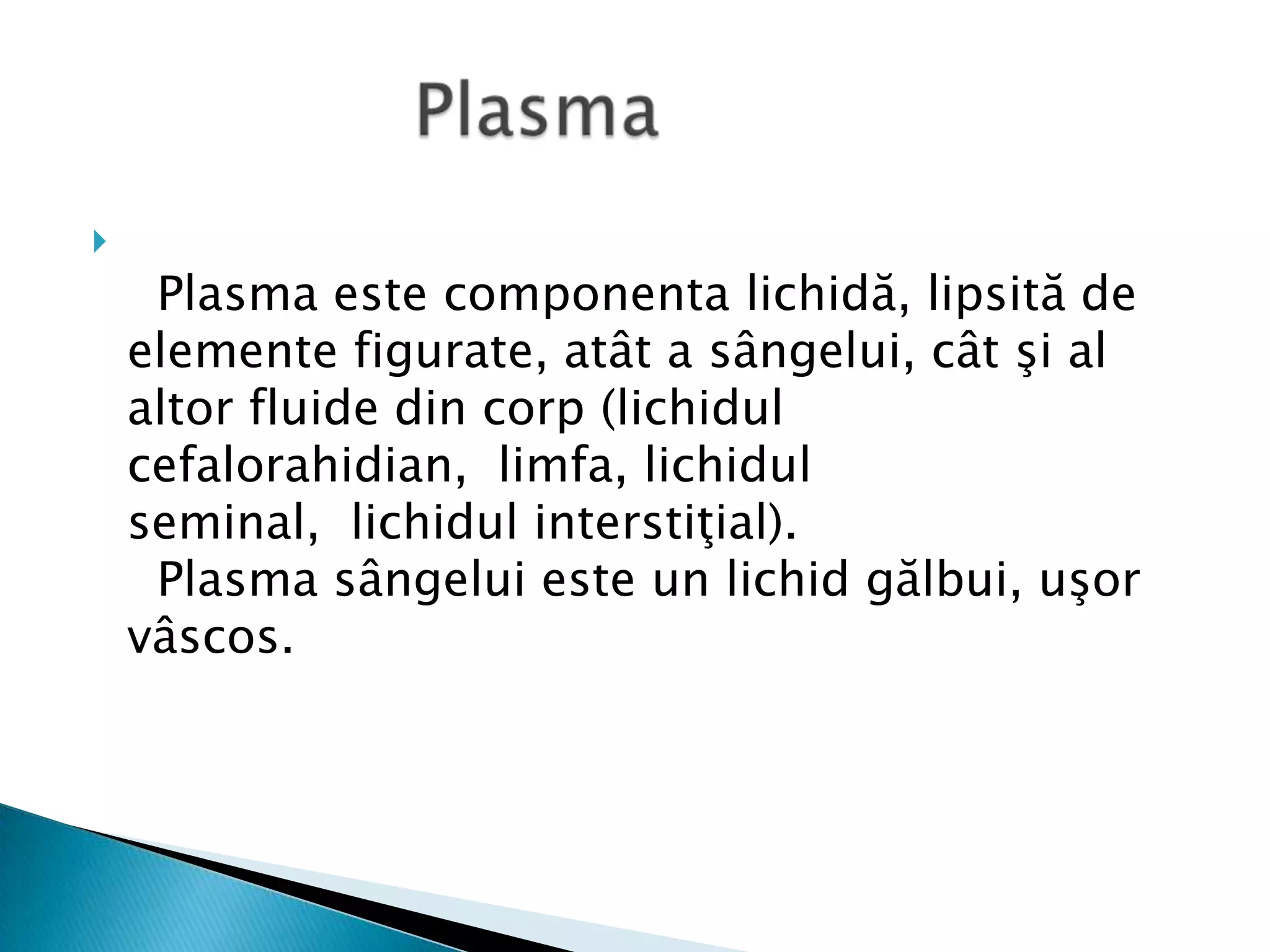 Plasma

Plasma este componenta lichidă, lipsită de elemente figurate, atât a sângelui, cât şi al altor fluide din corp (lichidul cefalorahidian, limfa, lichidul seminal, lichidul interstiţial).
Plasma sângelui este un lichid gălbui, uşor vâscos.